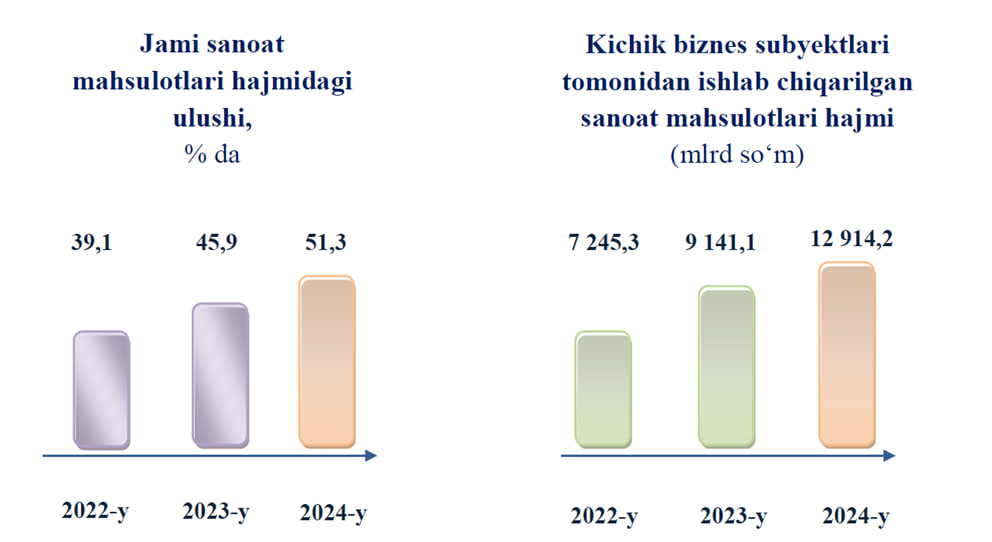 Jami sanoat mahsulotlari hajmidagi ulushi,
% da

39,1
45,9
51,3

2022-y
2023-y
2024-y

Kichik biznes subyektlari tomonidan ishlab chiqarilgan sanoat mahsulotlari hajmi
(mlrd so‘m)

7 245,3
9 141,1
12 914,2

2022-y
2023-y
2024-y